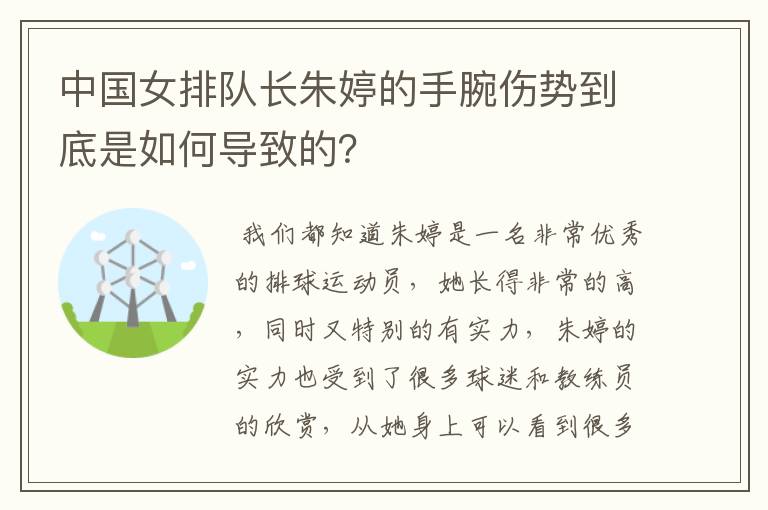 中国女排队长朱婷的手腕伤势到底是如何导致的?

我们都知道朱婷是一名非常优秀的排球运动员，她长得非常的高，同时又特别的有实力，朱婷的实力也受到了很多球迷和教练员的欣赏，从她身上可以看到很多